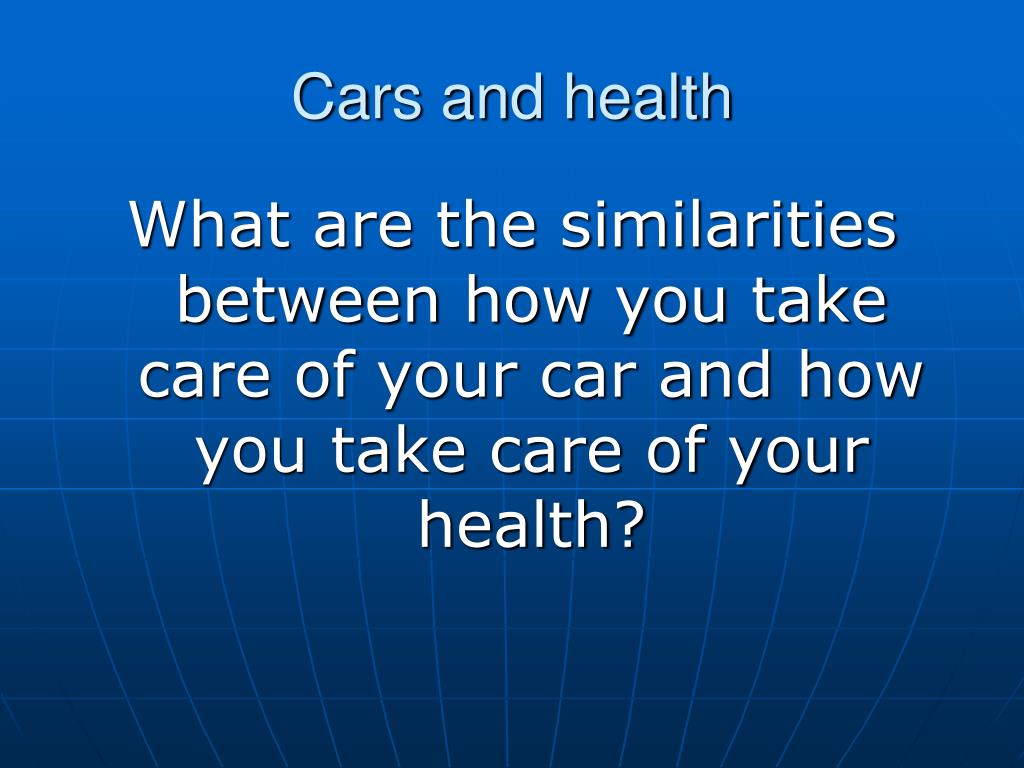 Cars and health

What are the similarities between how you take care of your car and how you take care of your health?